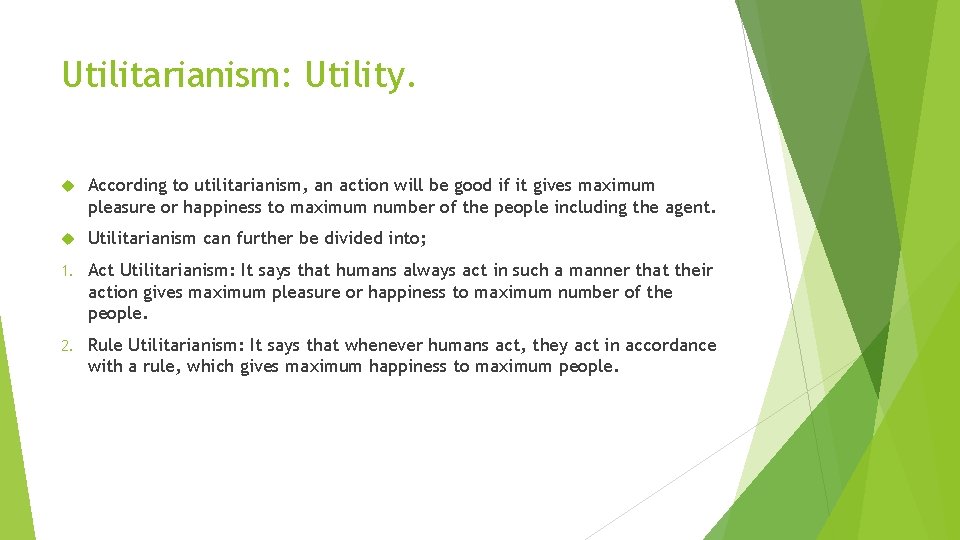 Utilitarianism: Utility.

According to utilitarianism, an action will be good if it gives maximum pleasure or happiness to maximum number of the people including the agent.

Utilitarianism can further be divided into;

1. Act Utilitarianism: It says that humans always act in such a manner that their action gives maximum pleasure or happiness to maximum number of the people.

2. Rule Utilitarianism: It says that whenever humans act, they act in accordance with a rule, which gives maximum happiness to maximum people.